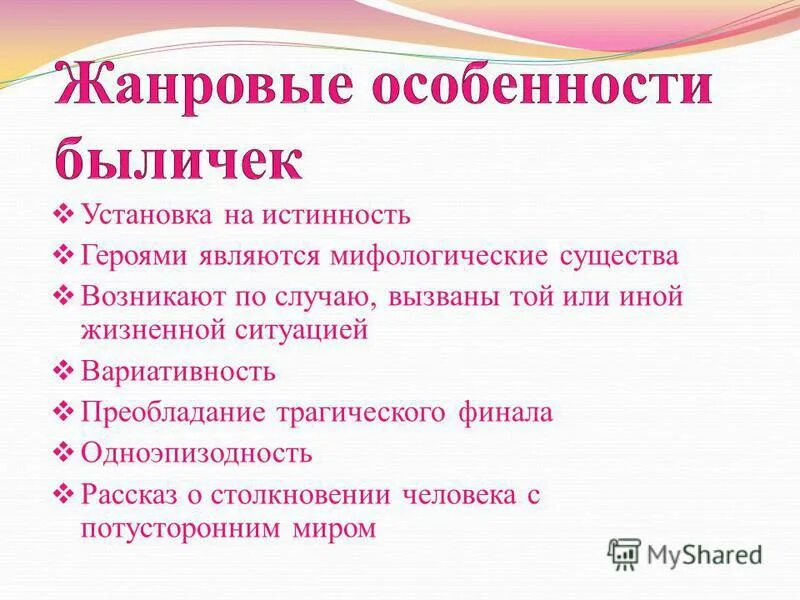 Жанровые особенности быличек

❖ Установка на истинность
❖ Героями являются мифологические существа
❖ Возникают по случаю, вызваны той или иной жизненной ситуацией
❖ Вариативность
❖ Преобладание трагического финала
❖ Одноэпизодность
❖ Рассказ о столкновении человека с потусторонним миром

MyShared